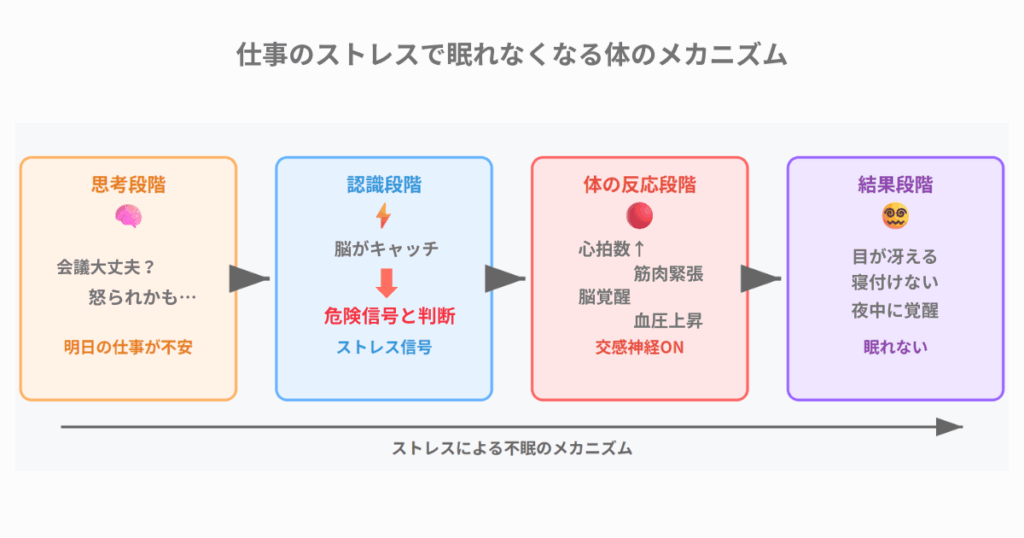 仕事のストレスで眠れなくなる体のメカニズム

思考段階

会議大丈夫？
怒られかも…

明日の仕事が不安

認識段階

脳がキャッチ

危険信号と判断

ストレス信号

体の反応段階

心拍数↑
筋肉緊張
脳覚醒
血圧上昇

交感神経ON

結果段階

目が冴える
寝付けない
夜中に覚醒

眠れない

ストレスによる不眠のメカニズム